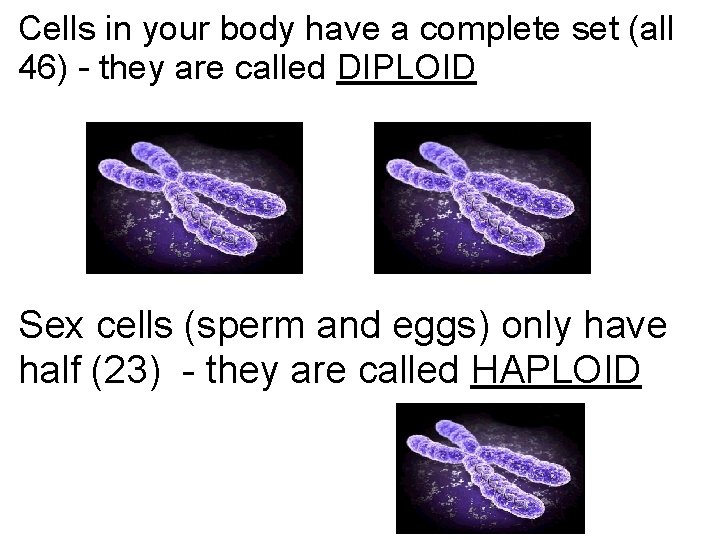 Cells in your body have a complete set (all 46) - they are called DIPLOID

Sex cells (sperm and eggs) only have half (23)  - they are called HAPLOID